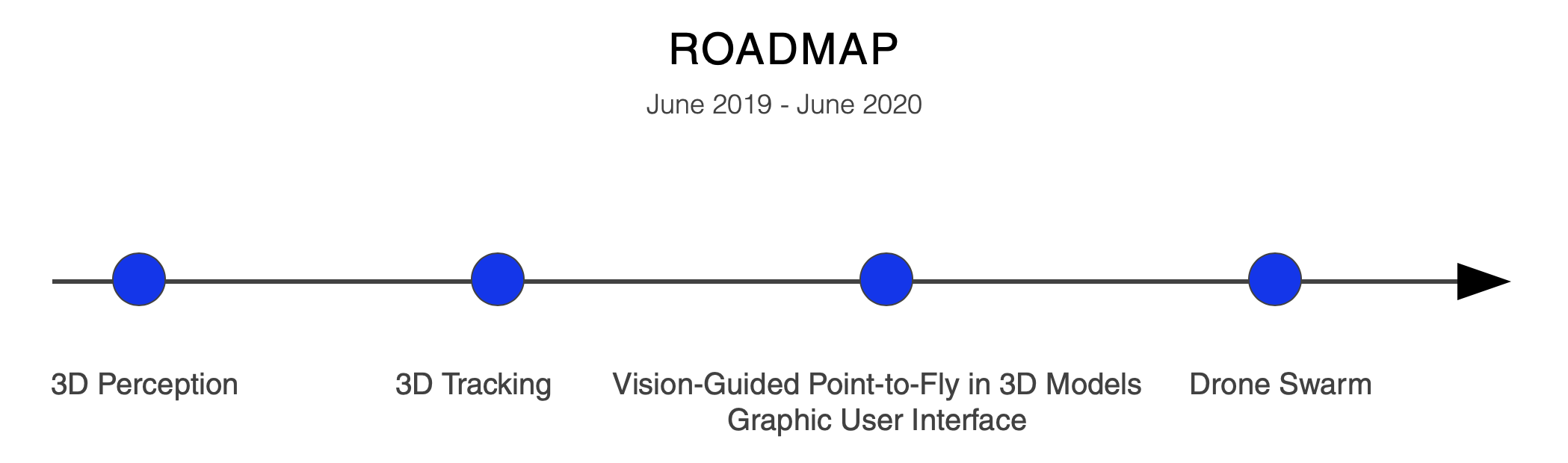 ROADMAP

June 2019 - June 2020

3D Perception

3D Tracking

Vision-Guided Point-to-Fly in 3D Models
Graphic User Interface

Drone Swarm